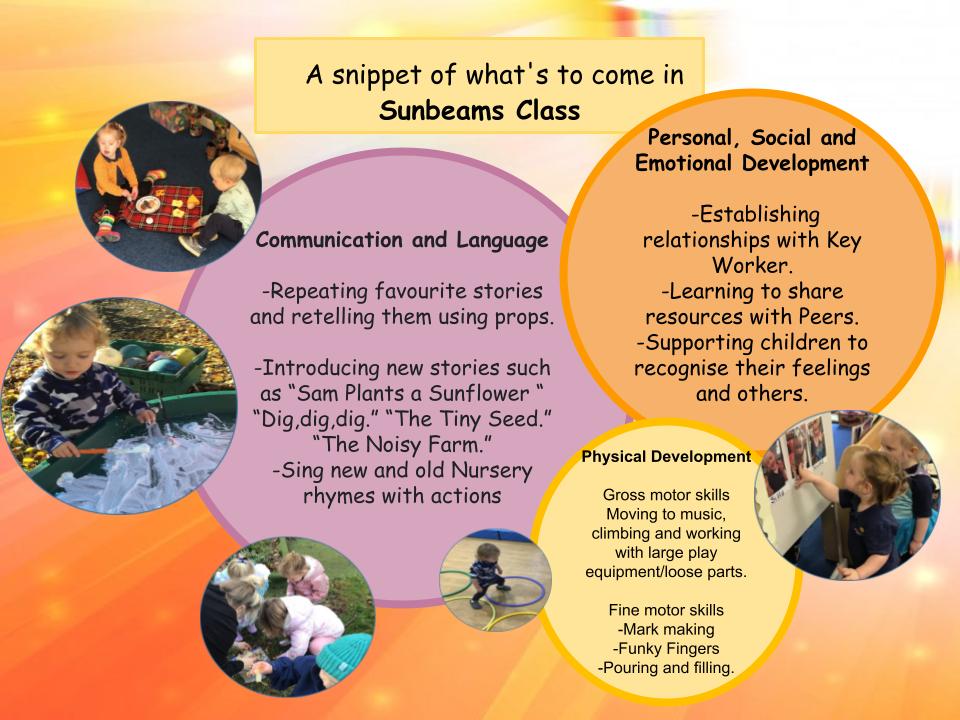 A snippet of what's to come in
Sunbeams Class

Communication and Language

-Repeating favourite stories and retelling them using props.

-Introducing new stories such as “Sam Plants a Sunflower “ “Dig,dig,dig.” “The Tiny Seed.” “The Noisy Farm.”
-Sing new and old Nursery rhymes with actions

Personal, Social and Emotional Development

-Establishing relationships with Key Worker.
-Learning to share resources with Peers.
-Supporting children to recognise their feelings and others.

Physical Development

Gross motor skills
Moving to music, climbing and working with large play equipment/loose parts.

Fine motor skills
-Mark making
-Funky Fingers
-Pouring and filling.